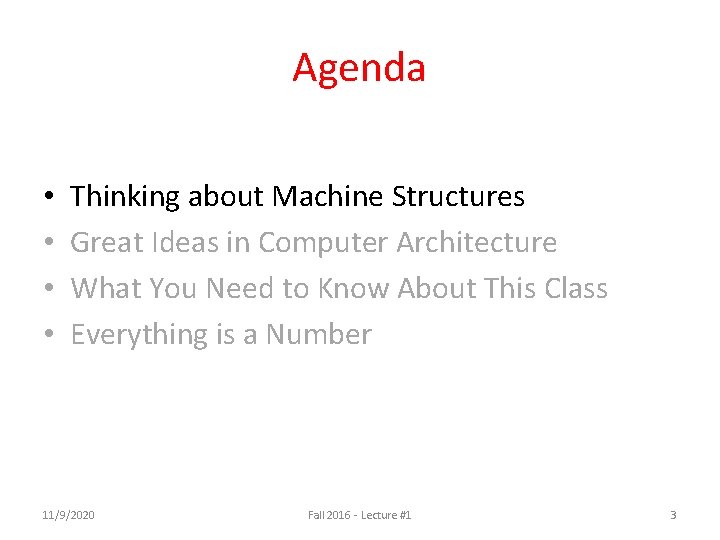 Agenda

• Thinking about Machine Structures
• Great Ideas in Computer Architecture
• What You Need to Know About This Class
• Everything is a Number

11/9/2020 Fall 2016 - Lecture #1 3